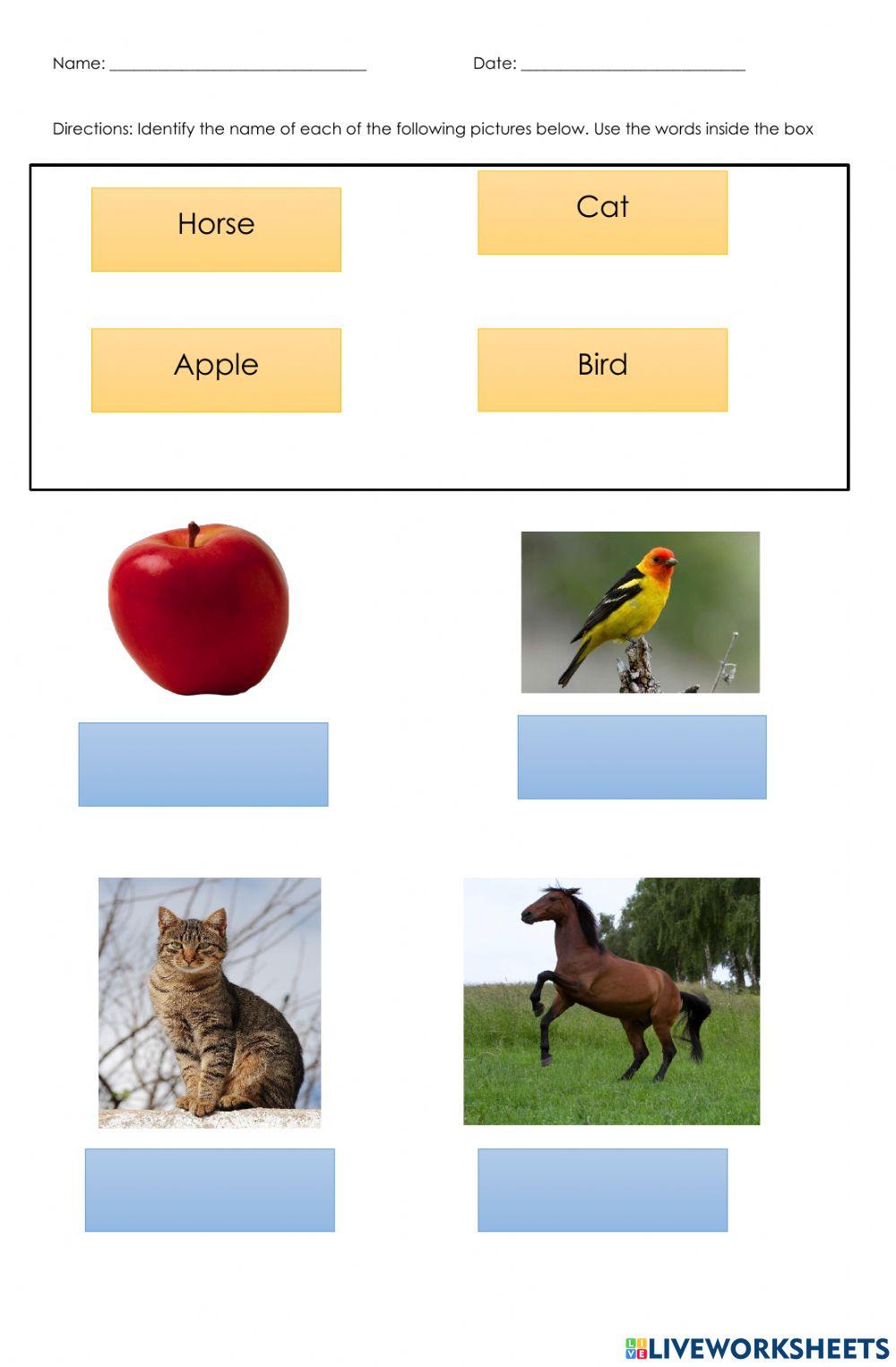 Name: ______________________________ Date: __________________________

Directions: Identify the name of each of the following pictures below. Use the words inside the box

Horse

Cat

Apple

Bird

LIVEWORKSHEETS